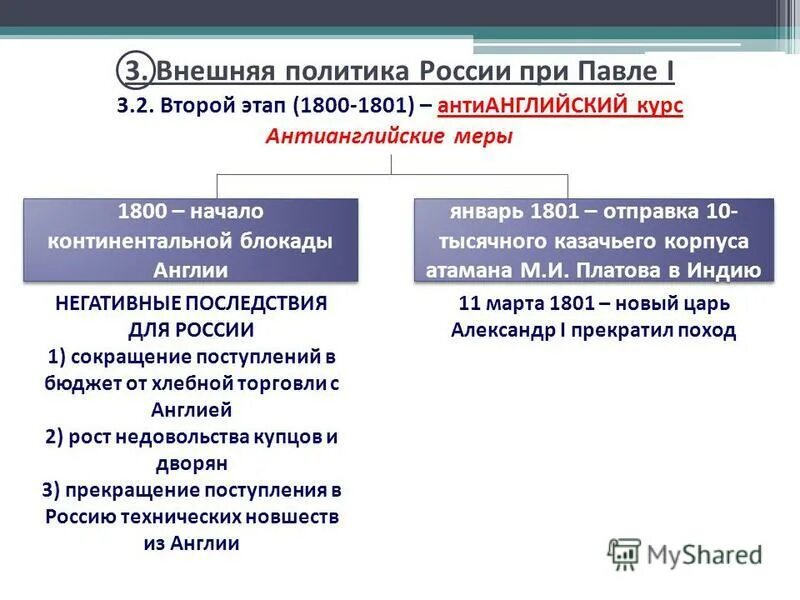 3. Внешняя политика России при Павле I

3.2. Второй этап (1800-1801) – антиАНГЛИЙСКИЙ курс

Антианглийские меры

1800 – начало континентальной блокады Англии

НЕГАТИВНЫЕ ПОСЛЕДСТВИЯ ДЛЯ РОССИИ
1) сокращение поступлений в бюджет от хлебной торговли с Англией
2) рост недовольства купцов и дворян
3) прекращение поступления в Россию технических новшеств из Англии

январь 1801 – отправка 10-тысячного казачьего корпуса атамана М.И. Платова в Индию

11 марта 1801 – новый царь Александр I прекратил поход

MyShared